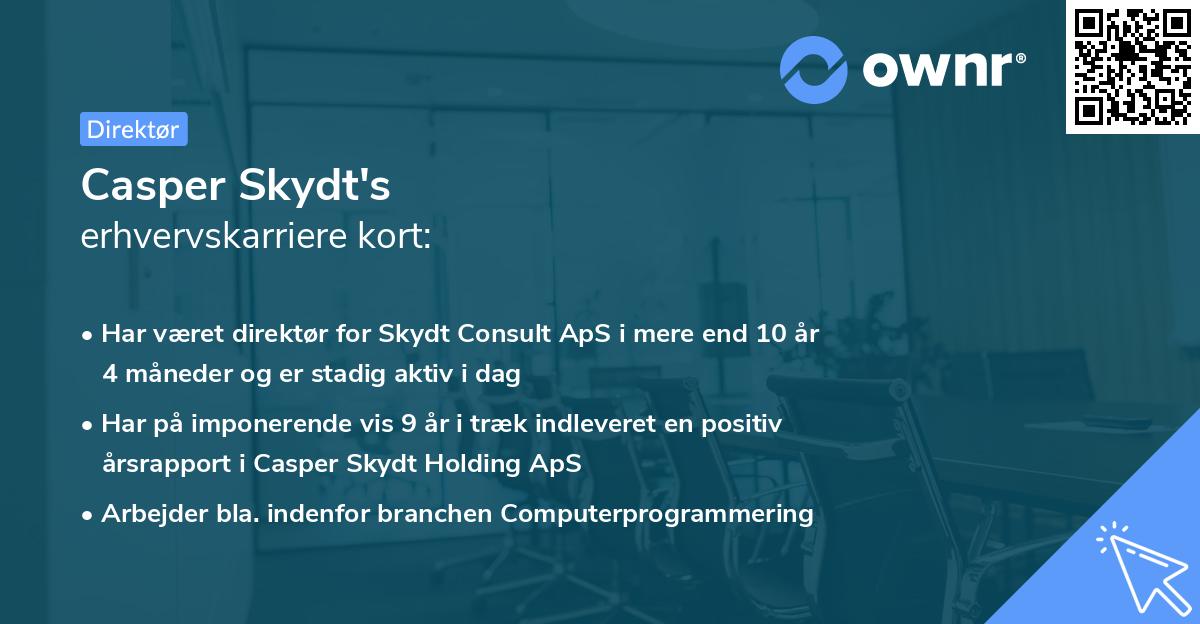 ownr®

Direktør

Casper Skydt's
erhvervskarriere kort:

• Har været direktør for Skydt Consult ApS i mere end 10 år 4 måneder og er stadig aktiv i dag

• Har på imponerende vis 9 år i træk indleveret en positiv årsrapport i Casper Skydt Holding ApS

• Arbejder bla. indenfor branchen Computerprogrammering